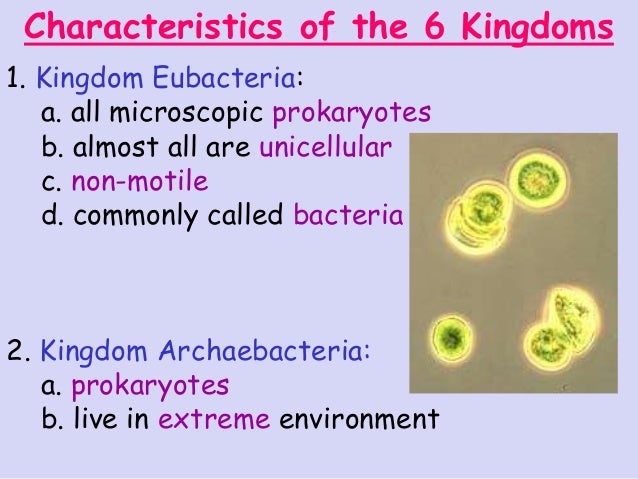 Characteristics of the 6 Kingdoms

1. Kingdom Eubacteria:
a. all microscopic prokaryotes
b. almost all are unicellular
c. non-motile
d. commonly called bacteria

2. Kingdom Archaebacteria:
a. prokaryotes
b. live in extreme environment